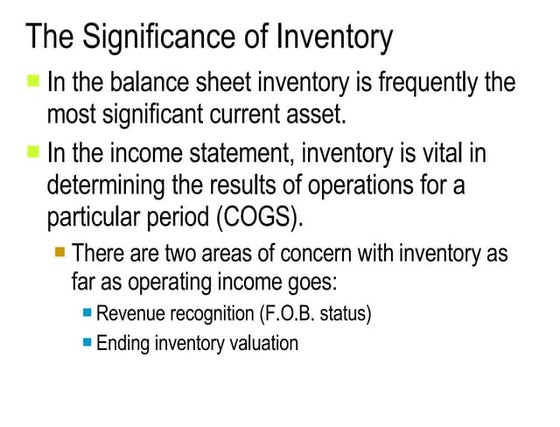 The Significance of Inventory

In the balance sheet inventory is frequently the most significant current asset.

In the income statement, inventory is vital in determining the results of operations for a particular period (COGS).

There are two areas of concern with inventory as far as operating income goes:

Revenue recognition (F.O.B. status)

Ending inventory valuation